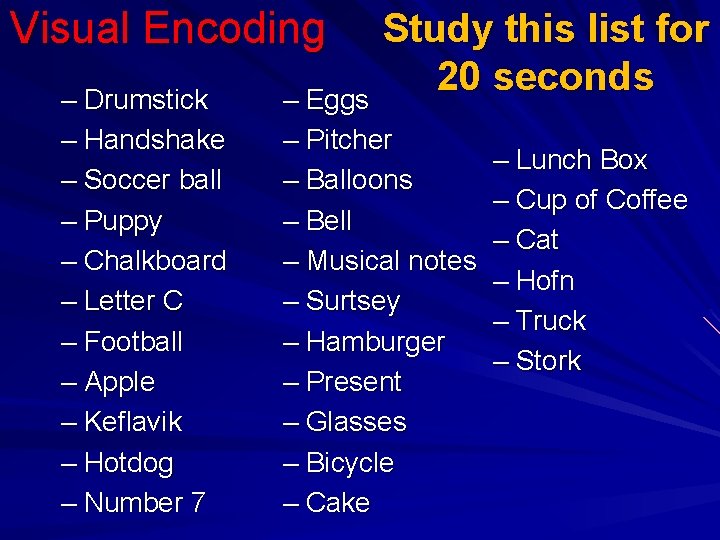 Visual Encoding

Study this list for 20 seconds

– Drumstick
– Handshake
– Soccer ball
– Puppy
– Chalkboard
– Letter C
– Football
– Apple
– Keflavik
– Hotdog
– Number 7

– Eggs
– Pitcher
– Balloons
– Bell
– Musical notes
– Surtsey
– Hamburger
– Present
– Glasses
– Bicycle
– Cake

– Lunch Box
– Cup of Coffee
– Cat
– Hofn
– Truck
– Stork